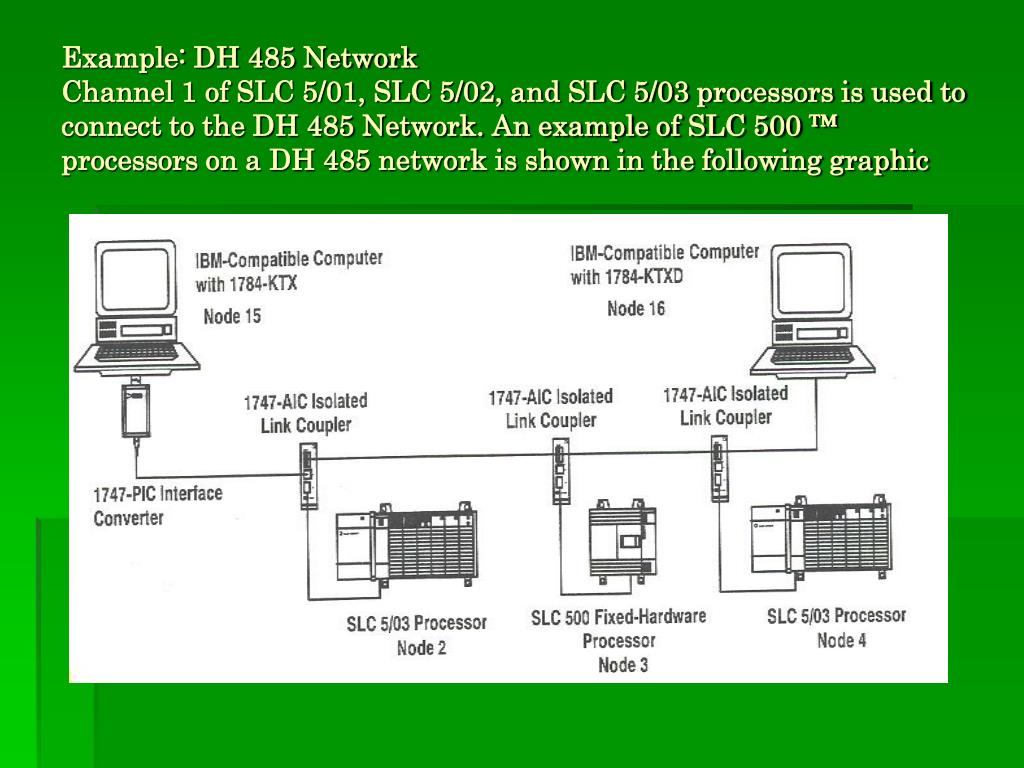 Example: DH 485 Network
Channel 1 of SLC 5/01, SLC 5/02, and SLC 5/03 processors is used to connect to the DH 485 Network. An example of SLC 500 ™ processors on a DH 485 network is shown in the following graphic

IBM-Compatible Computer with 1784-KTX
Node 15

IBM-Compatible Computer with 1784-KTXD
Node 16

1747-AIC Isolated Link Coupler

1747-AIC Isolated Link Coupler

1747-AIC Isolated Link Coupler

1747-PIC Interface Converter

SLC 5/03 Processor
Node 2

SLC 500 Fixed-Hardware Processor
Node 3

SLC 5/03 Processor
Node 4